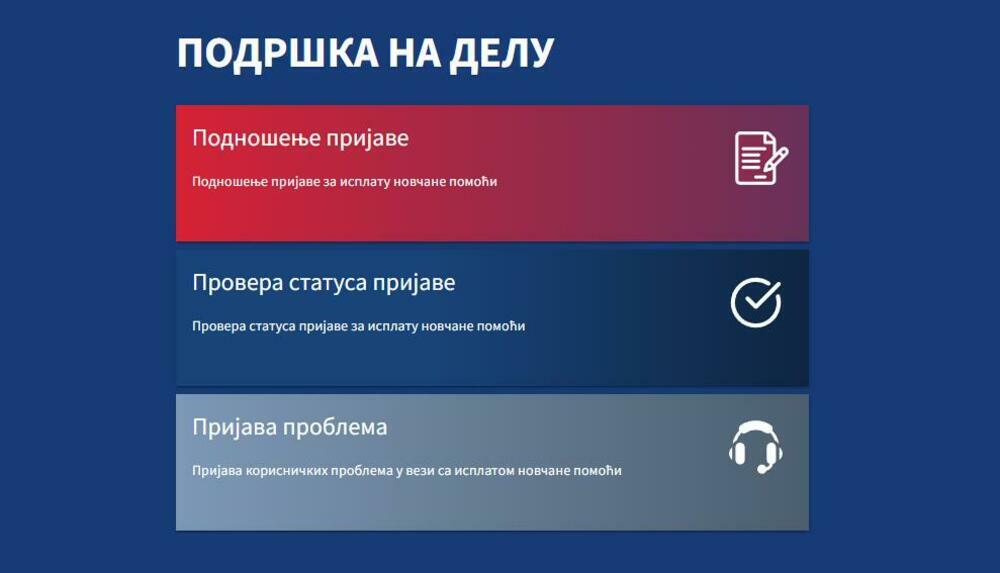 ПОДРШКА НА ДЕЛУ

Подношење пријаве

Подношење пријаве за исплату новчане помоћи

Провера статуса пријаве

Провера статуса пријаве за исплату новчане помоћи

Пријава проблема

Пријава корисничких проблема у вези са исплатом новчане помоћи